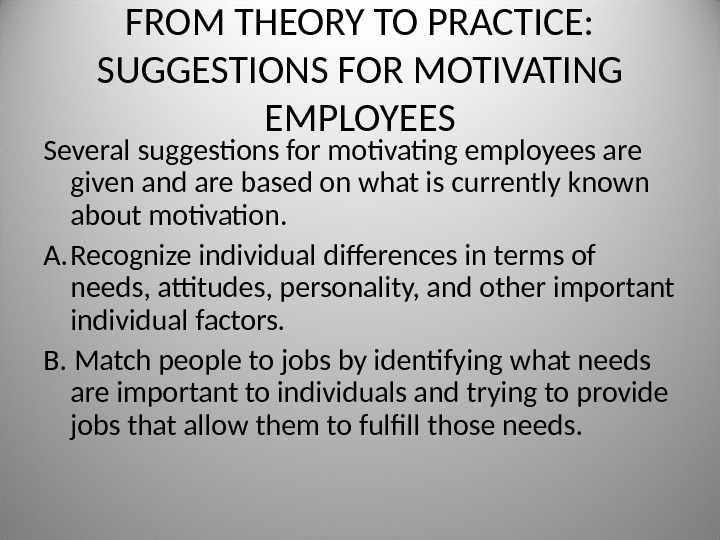 FROM THEORY TO PRACTICE: SUGGESTIONS FOR MOTIVATING EMPLOYEES

Several suggestions for motivating employees are given and are based on what is currently known about motivation.

A. Recognize individual differences in terms of needs, attitudes, personality, and other important individual factors.

B. Match people to jobs by identifying what needs are important to individuals and trying to provide jobs that allow them to fulfill those needs.